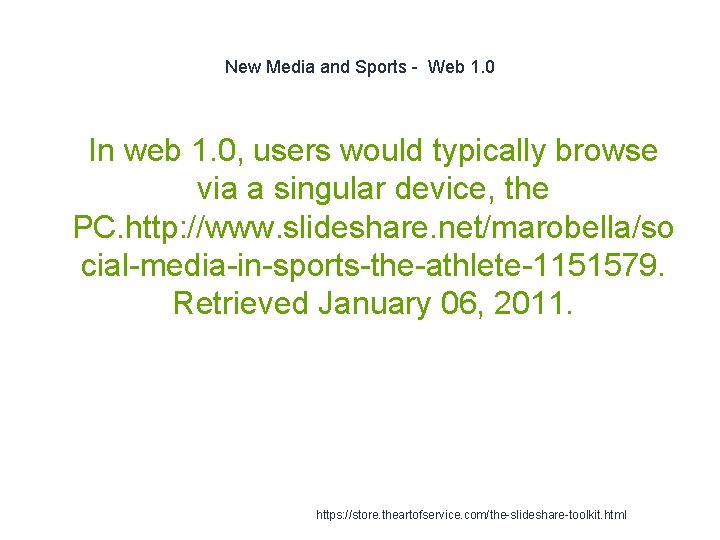 New Media and Sports - Web 1.0

In web 1.0, users would typically browse via a singular device, the PC.http://www.slideshare.net/marobella/social-media-in-sports-the-athlete-1151579. Retrieved January 06, 2011.

https://store.theartofservice.com/the-slideshare-toolkit.html